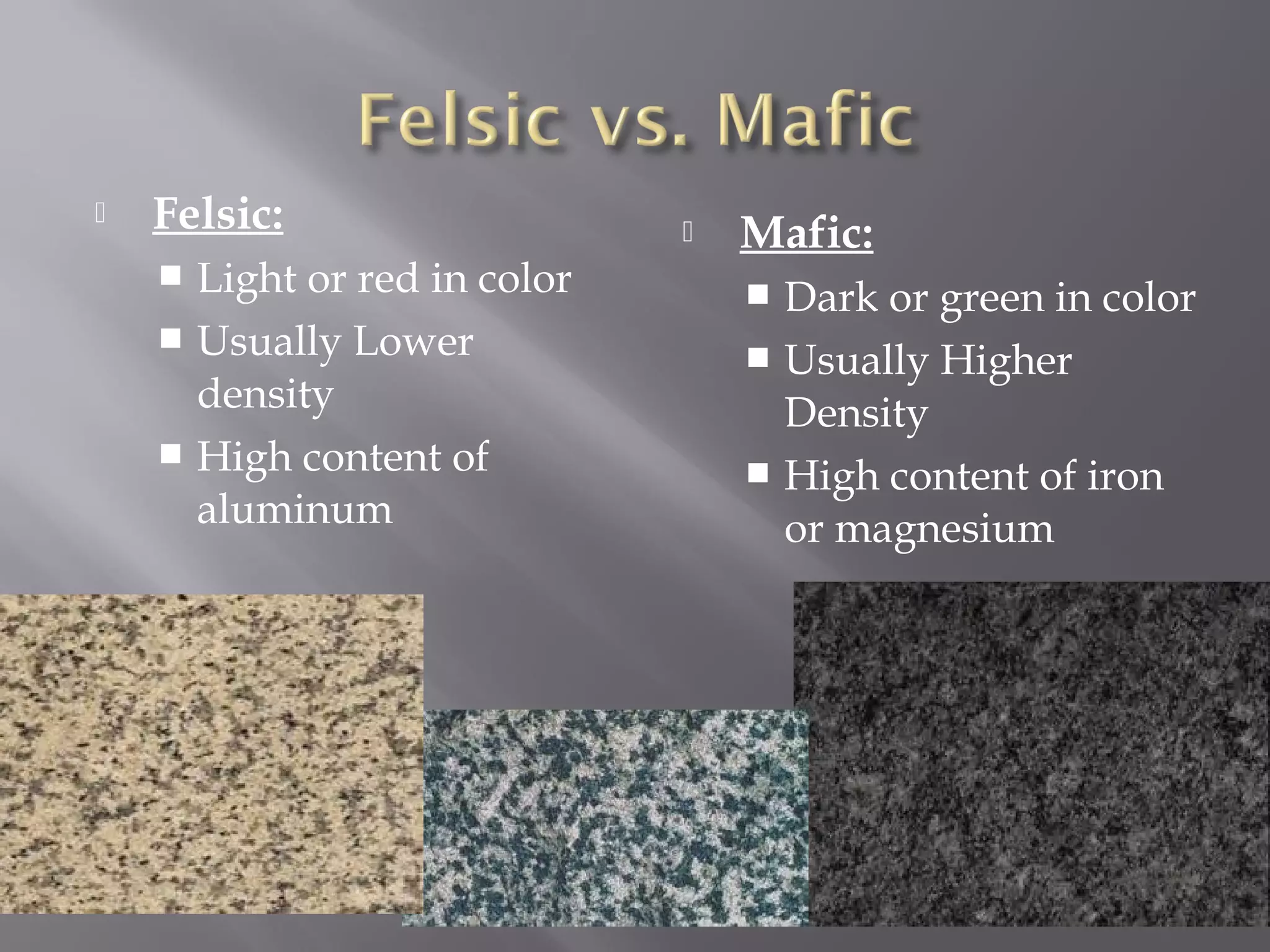 Felsic vs. Mafic

Felsic:
- Light or red in color
- Usually Lower density
- High content of aluminum

Mafic:
- Dark or green in color
- Usually Higher Density
- High content of iron or magnesium